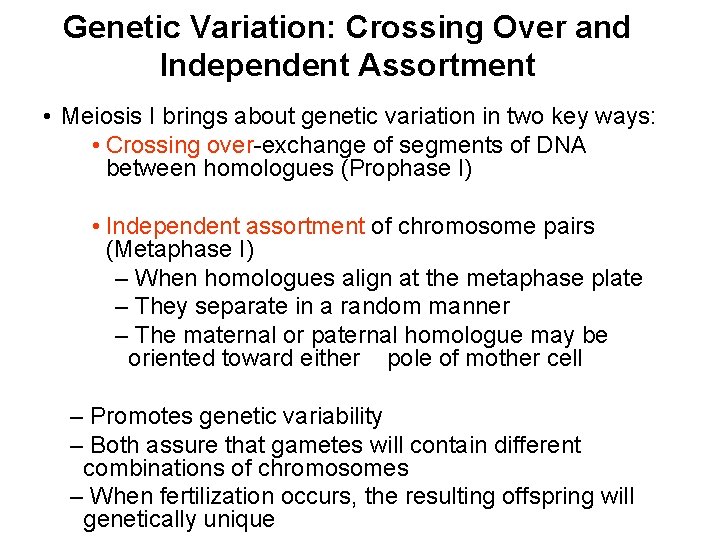 Genetic Variation: Crossing Over and Independent Assortment

• Meiosis I brings about genetic variation in two key ways:

• Crossing over-exchange of segments of DNA between homologues (Prophase I)

• Independent assortment of chromosome pairs (Metaphase I)

– When homologues align at the metaphase plate

– They separate in a random manner

– The maternal or paternal homologue may be oriented toward either pole of mother cell

– Promotes genetic variability

– Both assure that gametes will contain different combinations of chromosomes

– When fertilization occurs, the resulting offspring will genetically unique